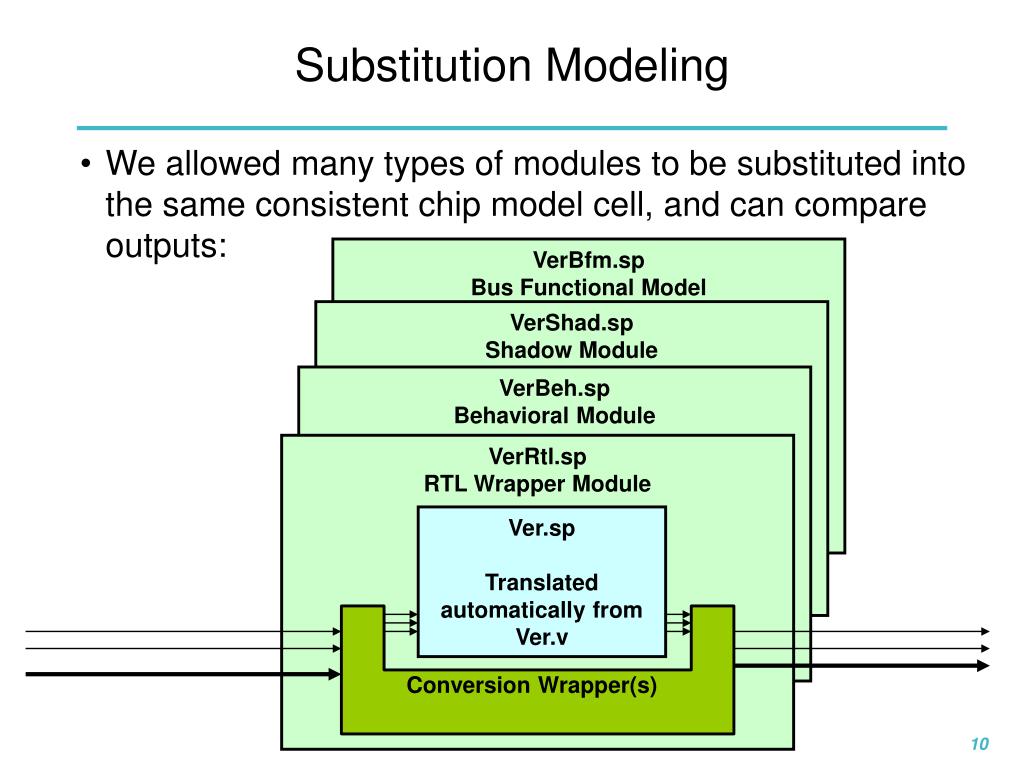 Substitution Modeling

• We allowed many types of modules to be substituted into the same consistent chip model cell, and can compare outputs:

VerBfm.sp
Bus Functional Model

VerShad.sp
Shadow Module

VerBeh.sp
Behavioral Module

VerRtl.sp
RTL Wrapper Module

Ver.sp

Translated automatically from Ver.v

Conversion Wrapper(s)

10